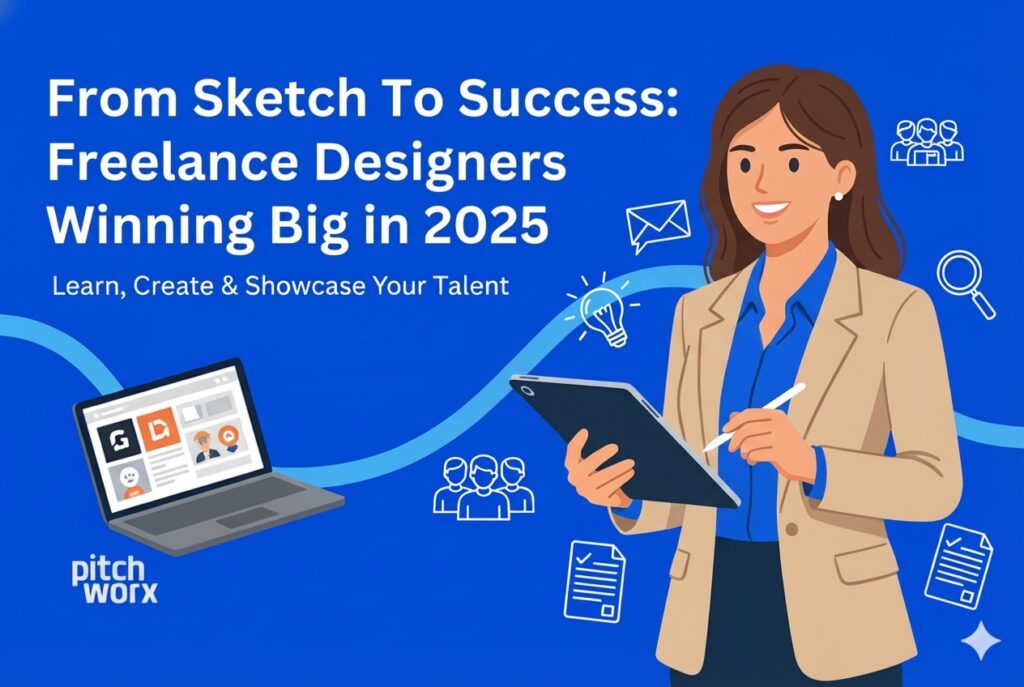 From Sketch To Success: Freelance Designers Winning Big in 2025

Learn, Create & Showcase Your Talent

pitch worx